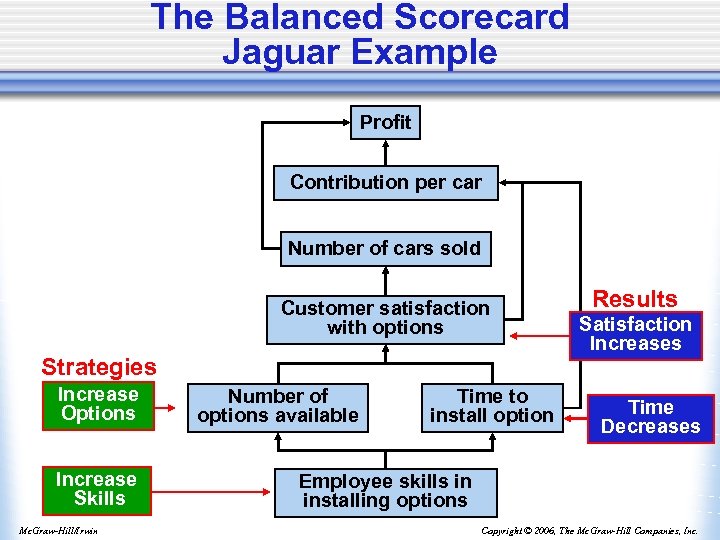 The Balanced Scorecard
Jaguar Example

Profit

Contribution per car

Number of cars sold

Customer satisfaction with options

Results

Satisfaction Increases

Strategies

Increase Options

Number of options available

Time to install option

Time Decreases

Increase Skills

Employee skills in installing options

McGraw-Hill/Irwin

Copyright © 2006, The McGraw-Hill Companies, Inc.